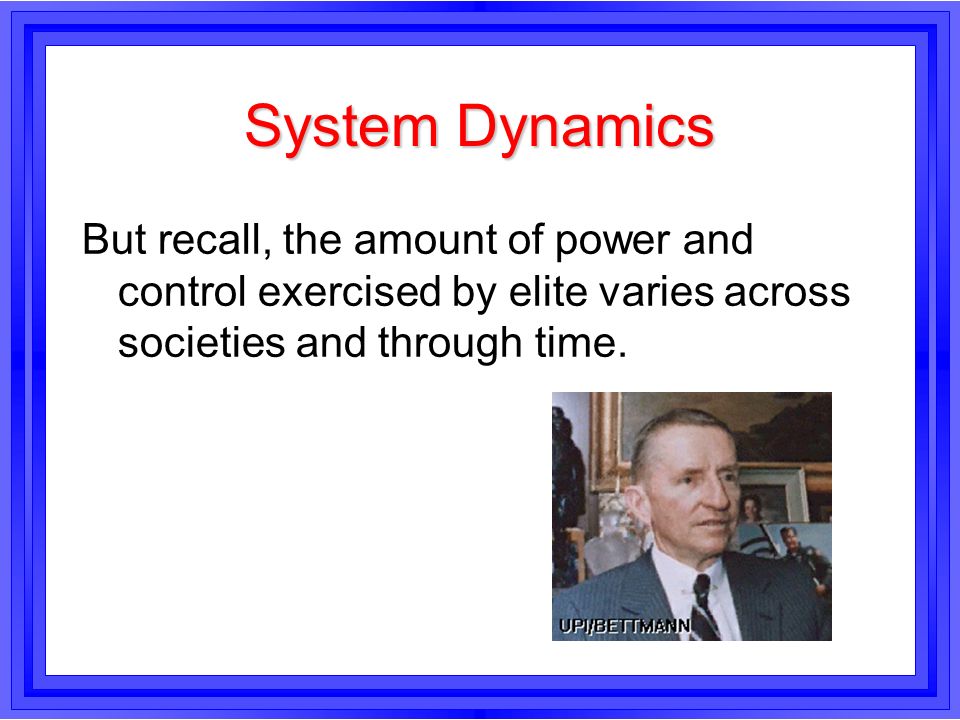 System Dynamics

But recall, the amount of power and control exercised by elite varies across societies and through time.

UPI/BETTMANN